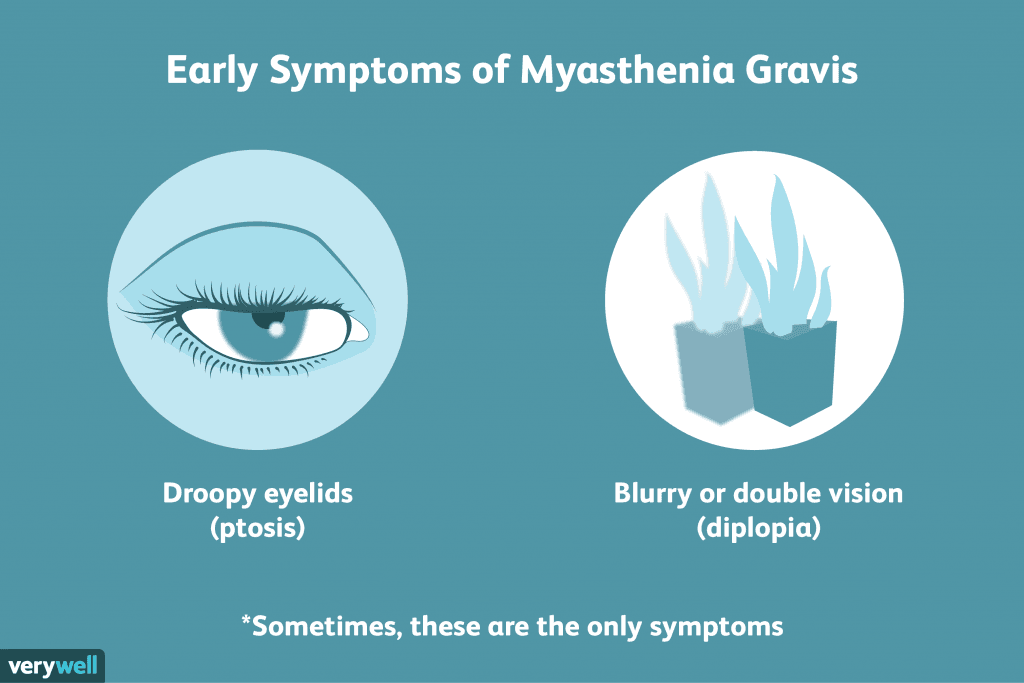 Early Symptoms of Myasthenia Gravis

Droopy eyelids (ptosis)

Blurry or double vision (diplopia)

*Sometimes, these are the only symptoms

verywell